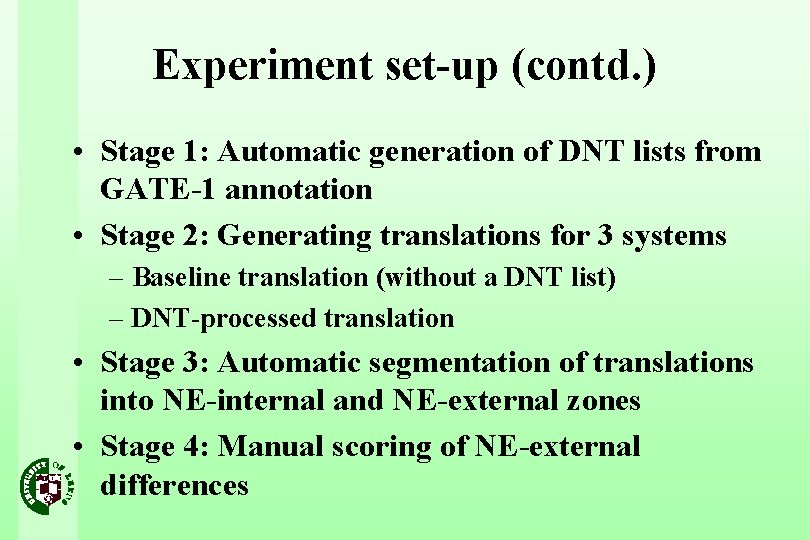 Experiment set-up (contd.)

• Stage 1: Automatic generation of DNT lists from GATE-1 annotation

• Stage 2: Generating translations for 3 systems

– Baseline translation (without a DNT list)

– DNT-processed translation

• Stage 3: Automatic segmentation of translations into NE-internal and NE-external zones

• Stage 4: Manual scoring of NE-external differences

UNIVERSITY OF LEEDS